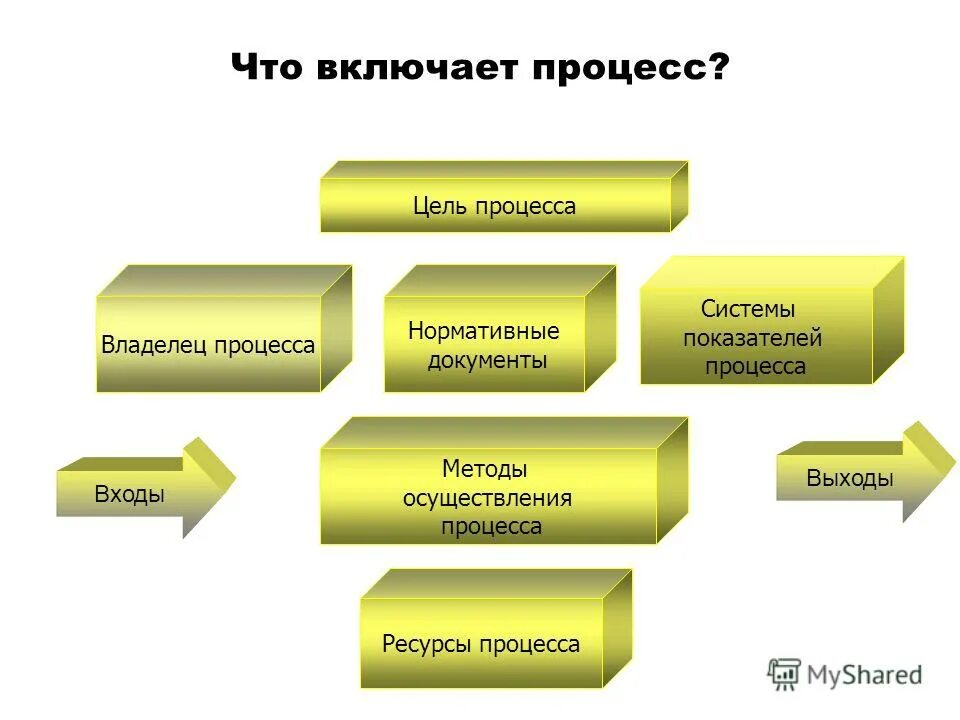 Что включает процесс?

Цель процесса

Владелец процесса

Нормативные документы

Системы показателей процесса

Входы

Методы осуществления процесса

Выходы

Ресурсы процесса

MyShared